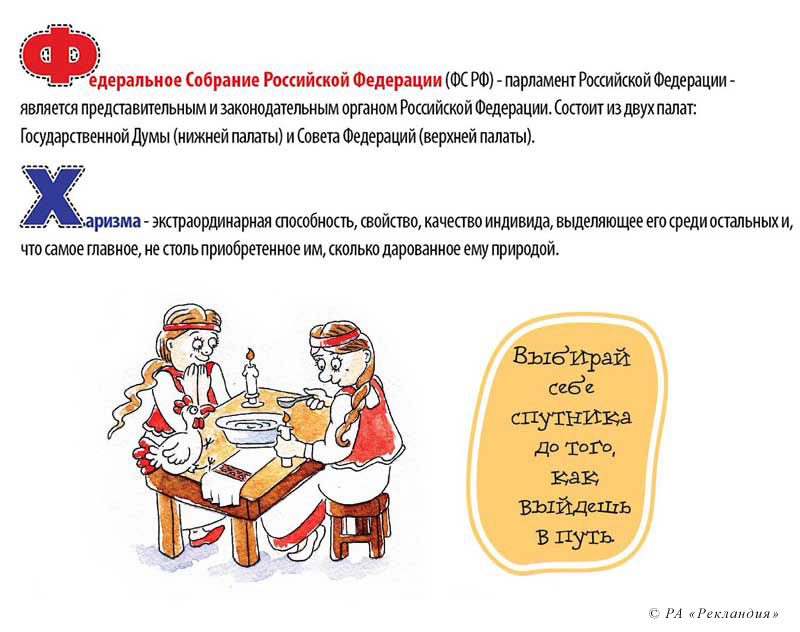 Федеральное Собрание Российской Федерации (ФС РФ) - парламент Российской Федерации - является представительным и законодательным органом Российской Федерации. Состоит из двух палат: Государственной Думы (нижней палаты) и Совета Федераций (верхней палаты).

Харизма - экстраординарная способность, свойство, качество индивида, выделяющее его среди остальных и, что самое главное, не столь приобретенное им, сколько дарованное ему природой.

Выбирай себе спутника до того, как выйдешь в путь

© РА «Рекландия»